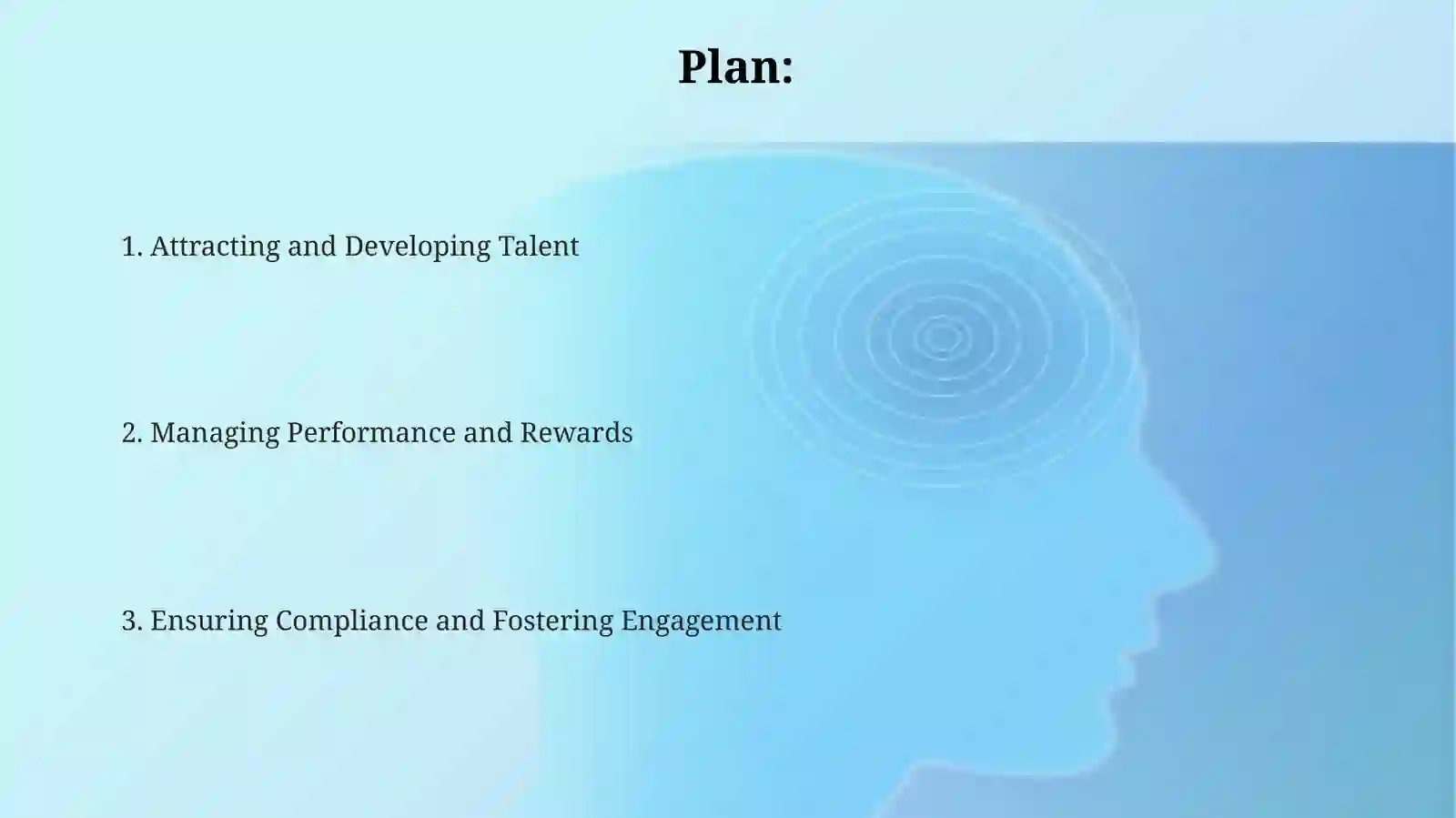 Plan:

1. Attracting and Developing Talent

2. Managing Performance and Rewards

3. Ensuring Compliance and Fostering Engagement